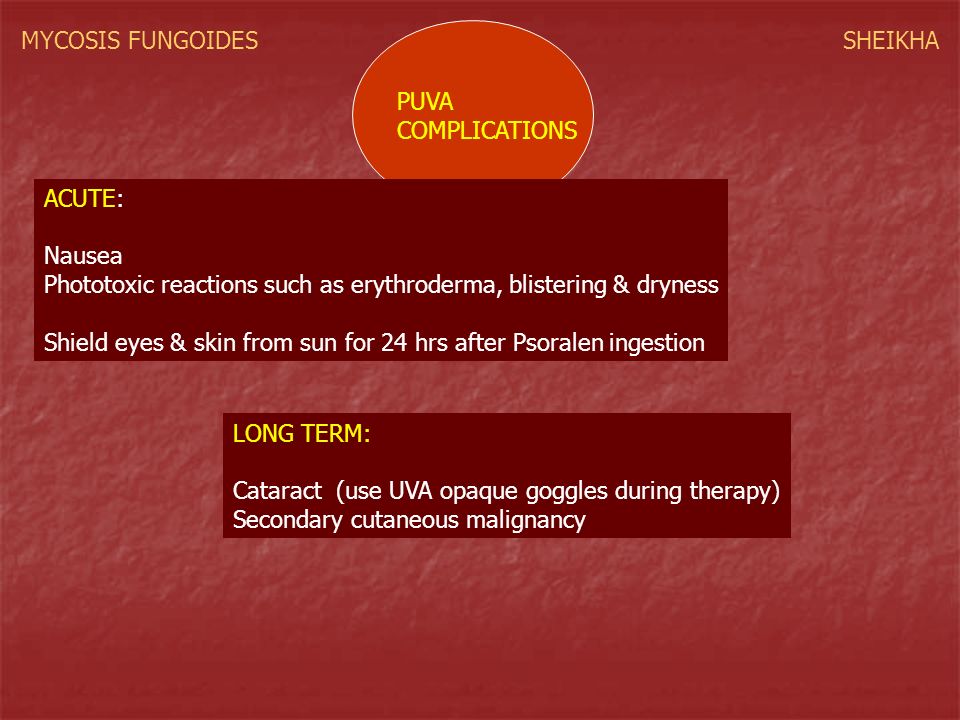 MYCOSIS FUNGOIDES

SHEIKHA

PUVA COMPLICATIONS

ACUTE:

Nausea
Phototoxic reactions such as erythroderma, blistering & dryness

Shield eyes & skin from sun for 24 hrs after Psoralen ingestion

LONG TERM:

Cataract (use UVA opaque goggles during therapy)
Secondary cutaneous malignancy